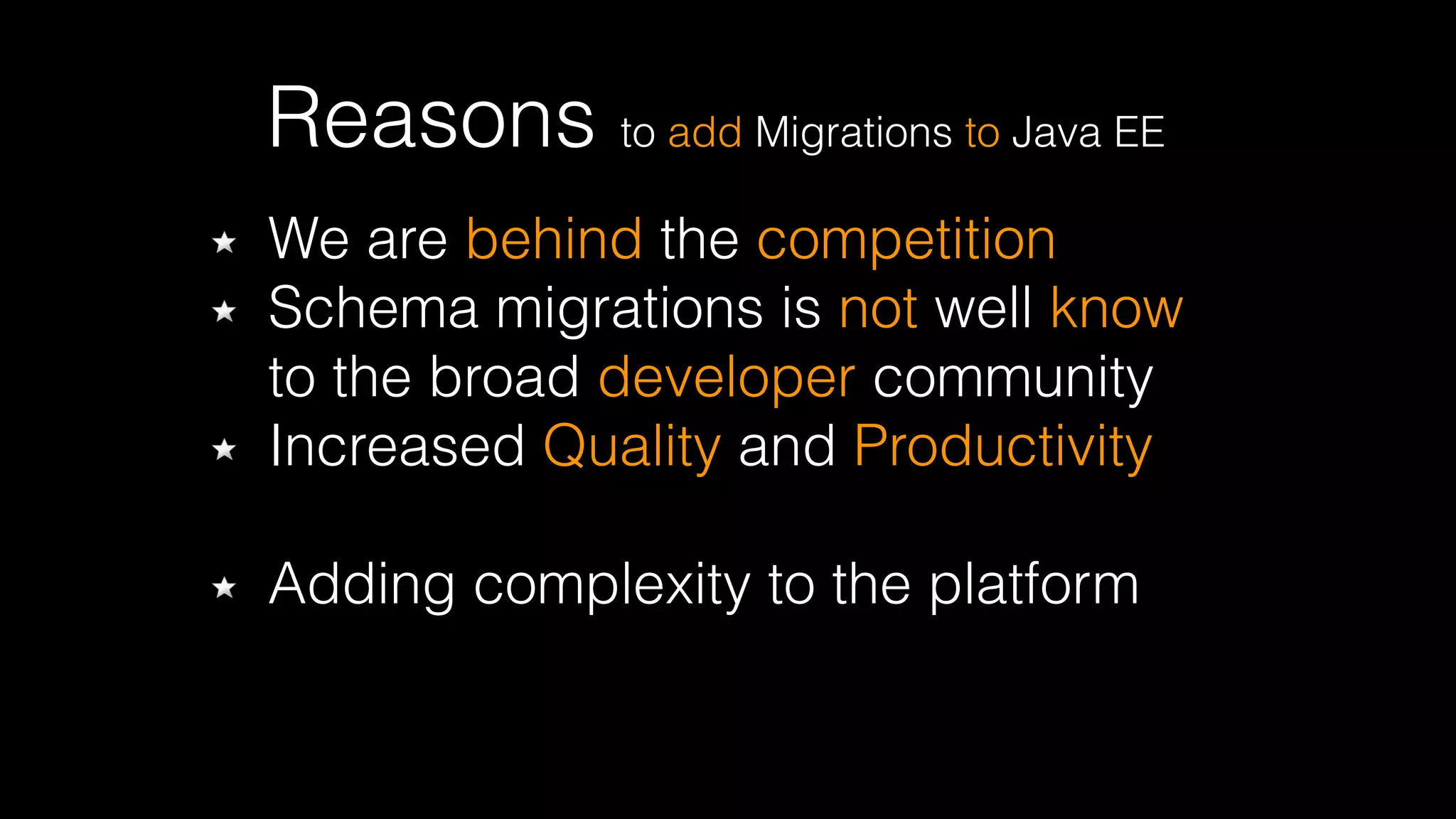 Reasons to add Migrations to Java EE

★ We are behind the competition
★ Schema migrations is not well know to the broad developer community
★ Increased Quality and Productivity

★ Adding complexity to the platform